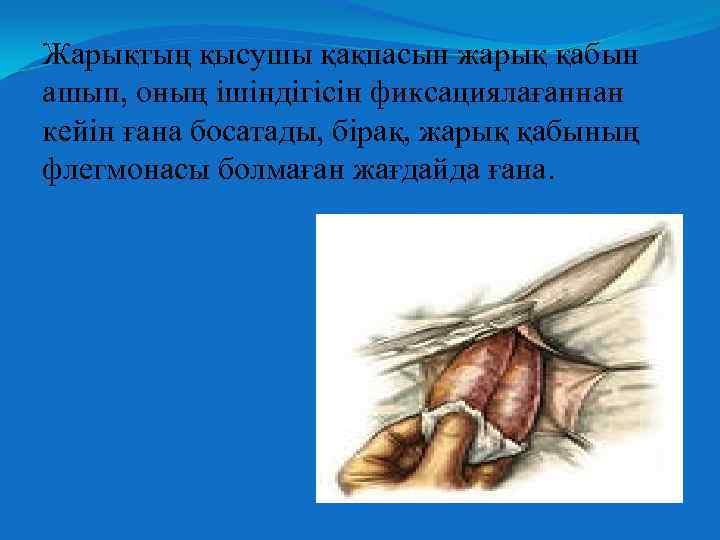 Жарықтың қысушы қақпасын жарық қабын ашып, оның ішіндігісін фиксациялағаннан кейін ғана босатады, бірақ, жарық қабының флегмонасы болмаған жағдайда ғана.